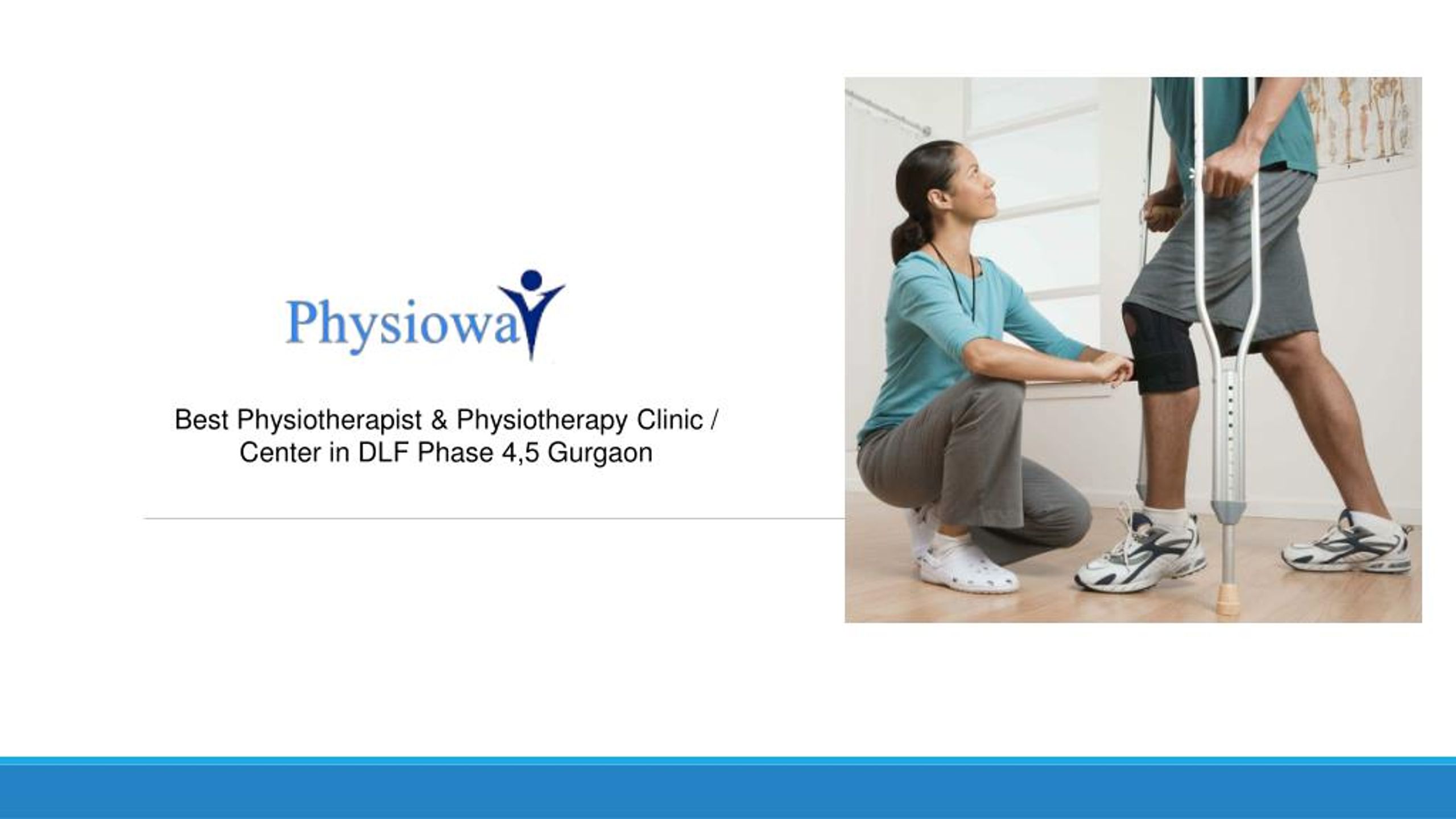 Physioway

Best Physiotherapist & Physiotherapy Clinic / Center in DLF Phase 4,5 Gurgaon